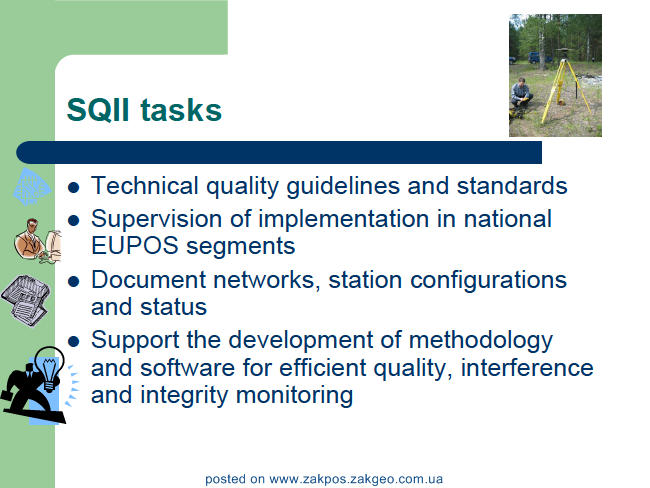 SQII tasks

• Technical quality guidelines and standards
• Supervision of implementation in national EUPOS segments
• Document networks, station configurations and status
• Support the development of methodology and software for efficient quality, interference and integrity monitoring

posted on www.zakpos.zakgeo.com.ua